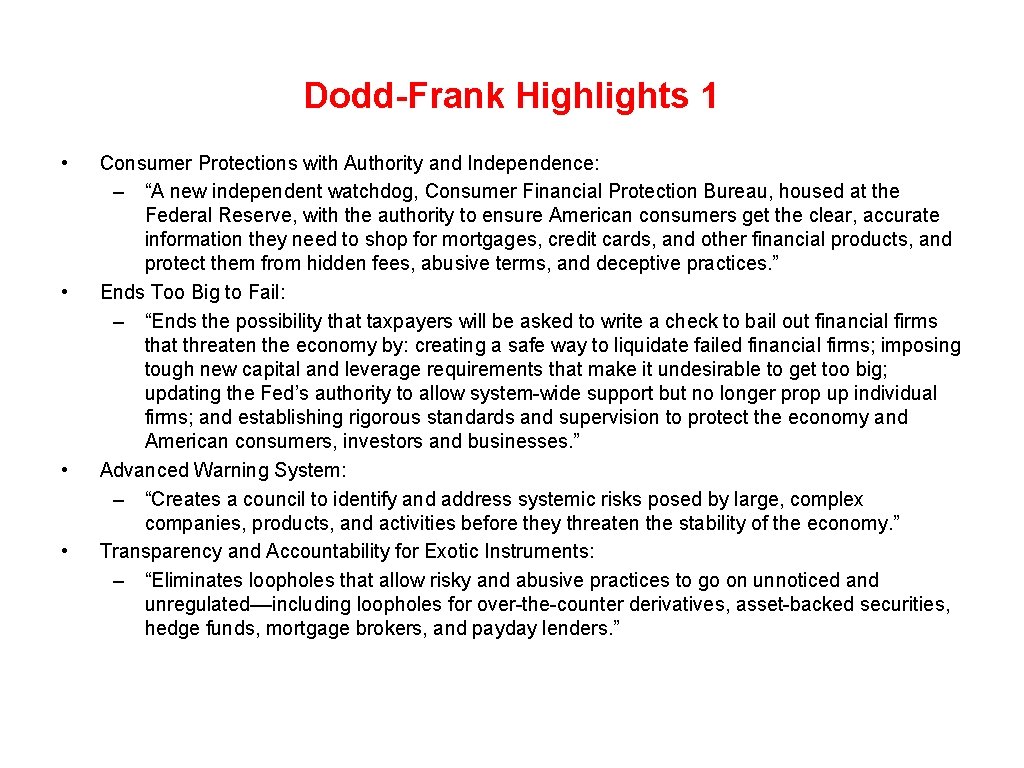 Dodd-Frank Highlights 1

• Consumer Protections with Authority and Independence:
– “A new independent watchdog, Consumer Financial Protection Bureau, housed at the Federal Reserve, with the authority to ensure American consumers get the clear, accurate information they need to shop for mortgages, credit cards, and other financial products, and protect them from hidden fees, abusive terms, and deceptive practices.”

• Ends Too Big to Fail:
– “Ends the possibility that taxpayers will be asked to write a check to bail out financial firms that threaten the economy by: creating a safe way to liquidate failed financial firms; imposing tough new capital and leverage requirements that make it undesirable to get too big; updating the Fed’s authority to allow system-wide support but no longer prop up individual firms; and establishing rigorous standards and supervision to protect the economy and American consumers, investors and businesses.”

• Advanced Warning System:
– “Creates a council to identify and address systemic risks posed by large, complex companies, products, and activities before they threaten the stability of the economy.”

• Transparency and Accountability for Exotic Instruments:
– “Eliminates loopholes that allow risky and abusive practices to go on unnoticed and unregulated—including loopholes for over-the-counter derivatives, asset-backed securities, hedge funds, mortgage brokers, and payday lenders.”